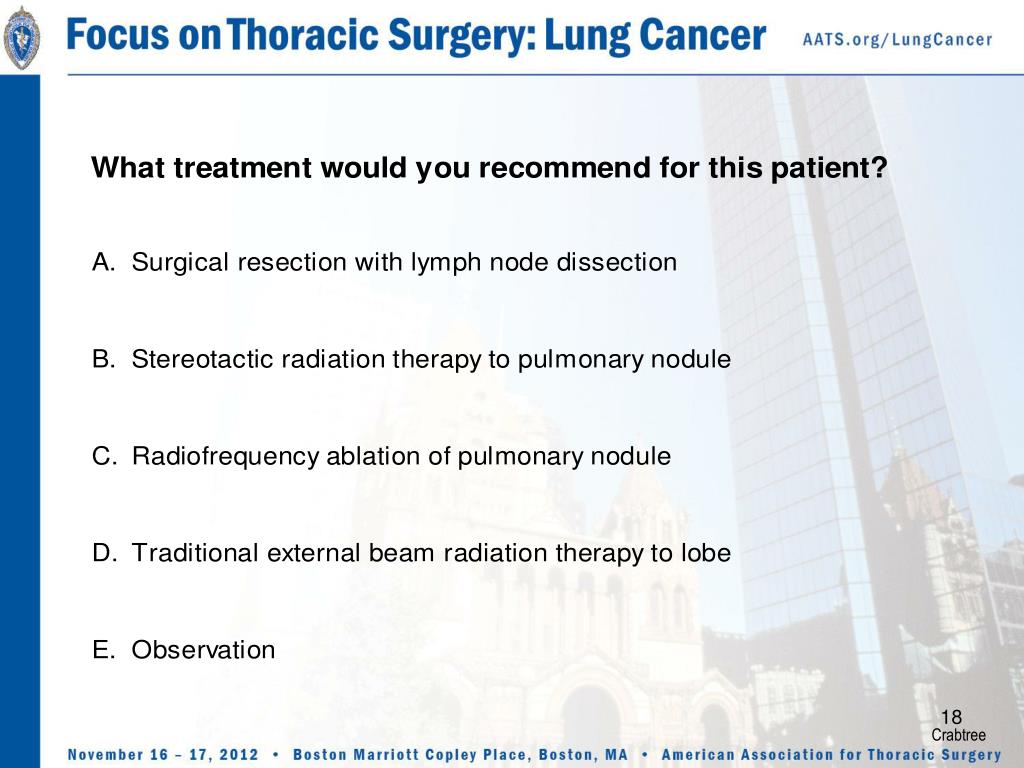 Focus on Thoracic Surgery: Lung Cancer

AATS.org/LungCancer

What treatment would you recommend for this patient?

A. Surgical resection with lymph node dissection

B. Stereotactic radiation therapy to pulmonary nodule

C. Radiofrequency ablation of pulmonary nodule

D. Traditional external beam radiation therapy to lobe

E. Observation

18
Crabtree

November 16 – 17, 2012 • Boston Marriott Copley Place, Boston, MA • American Association for Thoracic Surgery